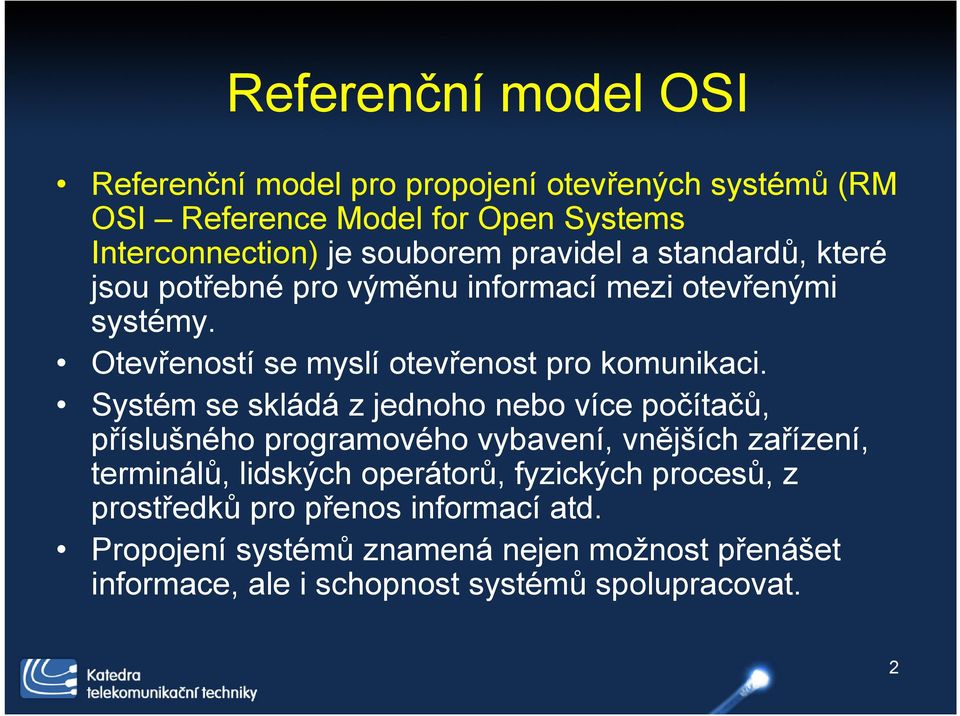 Referenční model OSI

• Referenční model pro propojení otevřených systémů (RM OSI – Reference Model for Open Systems Interconnection) je souborem pravidel a standardů, které jsou potřebné pro výměnu informací mezi otevřenými systémy.

• Otevřeností se myslí otevřenost pro komunikaci.

• Systém se skládá z jednoho nebo více počítačů, příslušného programového vybavení, vnějších zařízení, terminálů, lidských operátorů, fyzických procesů, z prostředků pro přenos informací atd.

• Propojení systémů znamená nejen možnost přenášet informace, ale i schopnost systémů spolupracovat.

Katedra telekomunikační techniky

2